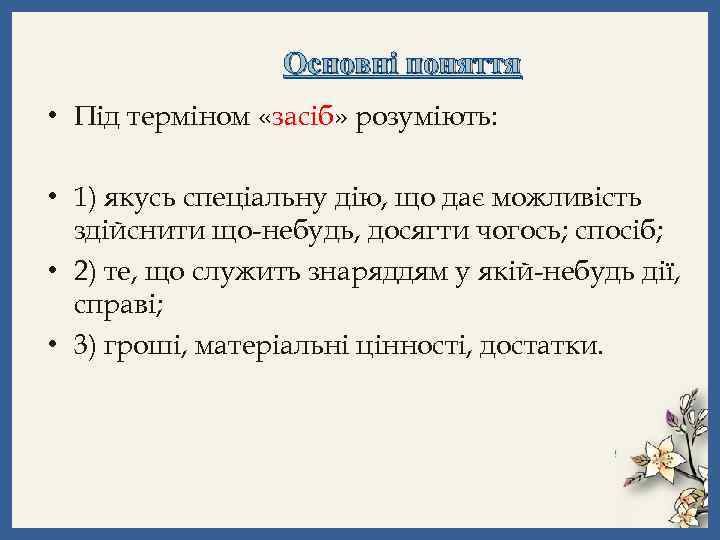 Основні поняття

• Під терміном «засіб» розуміють:

• 1) якусь спеціальну дію, що дає можливість здійснити що-небудь, досягти чогось; спосіб;
• 2) те, що служить знаряддям у якій-небудь дії, справі;
• 3) гроші, матеріальні цінності, достатки.